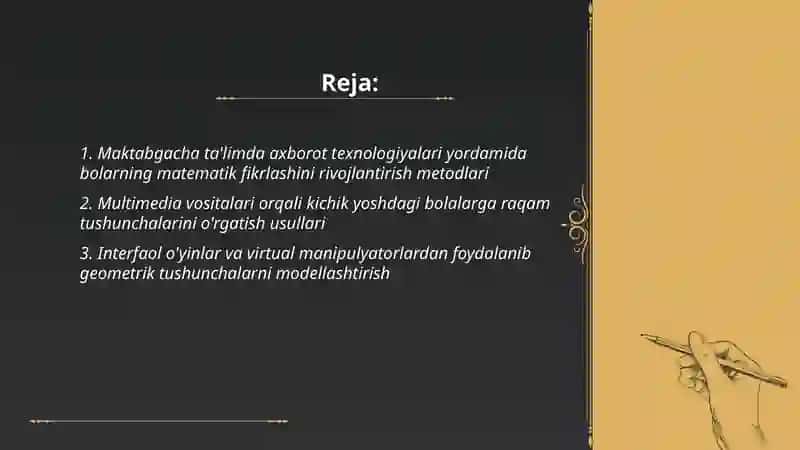 Reja:

1. Maktabgacha ta'limda axborot texnologiyalari yordamida bolarning matematik fikrlashini rivojlantirish metodlari

2. Multimedia vositalari orqali kichik yoshdagi bolalarga raqam tushunchalarini o'rgatish usullari

3. Interfaol o'yinlar va virtual manipulyatorlardan foydalanib geometrik tushunchalarni modellashtirish